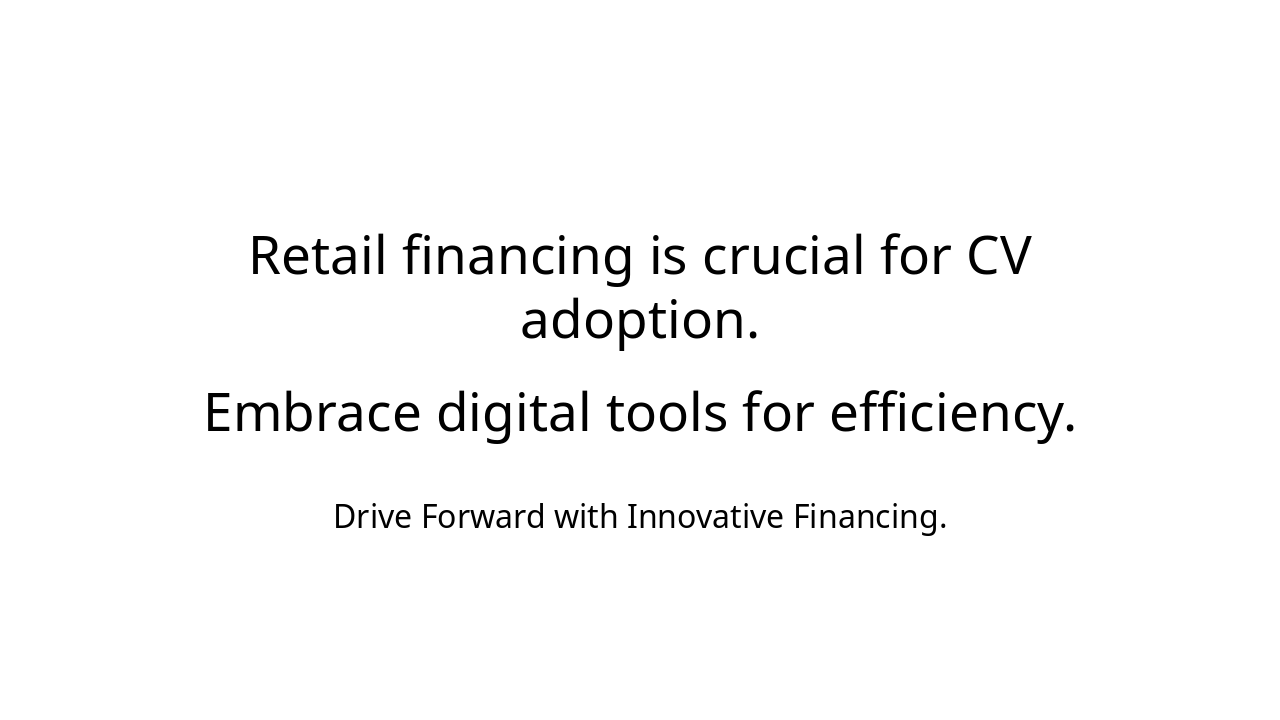 Retail financing is crucial for CV adoption.

Embrace digital tools for efficiency.

Drive Forward with Innovative Financing.